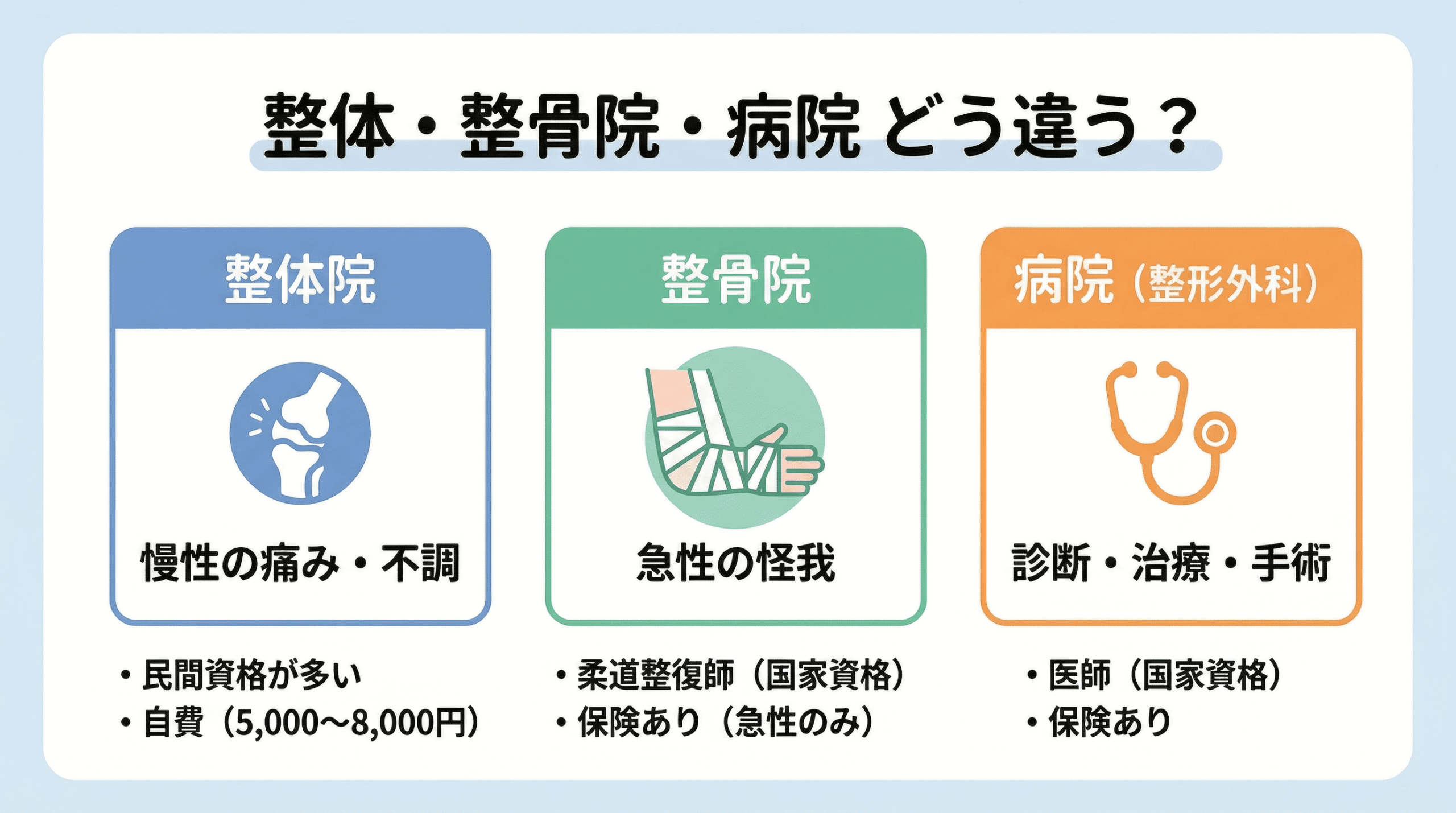 整体・整骨院・病院 どう違う？

整体院

慢性の痛み・不調

・民間資格が多い
・自費（5,000〜8,000円）

整骨院

急性の怪我

・柔道整復師（国家資格）
・保険あり（急性のみ）

病院（整形外科）

診断・治療・手術

・医師（国家資格）
・保険あり